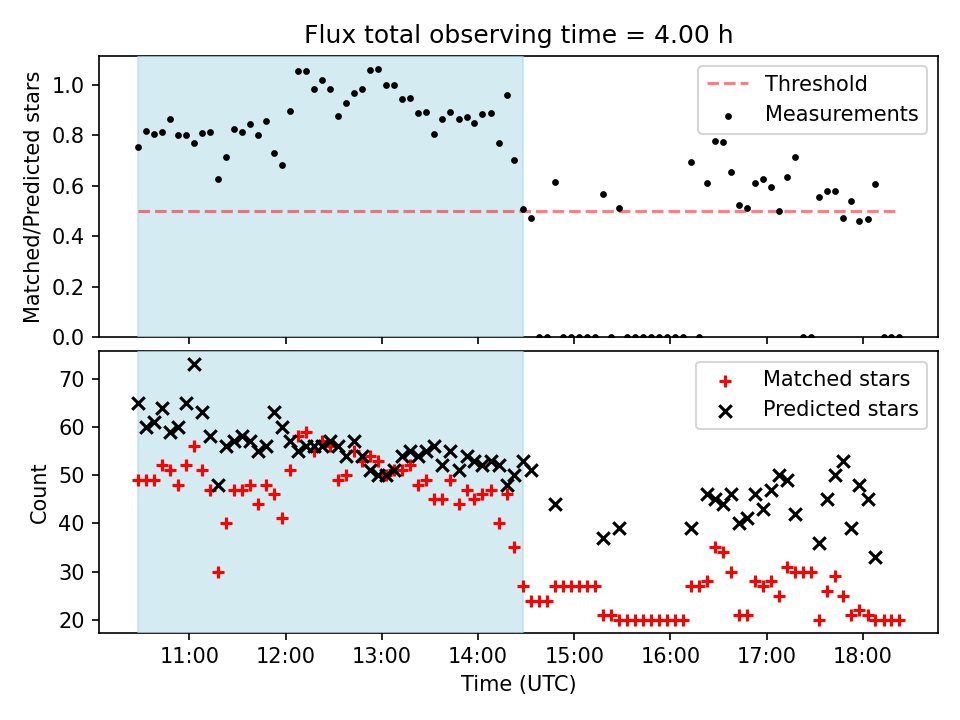 Flux total observing time = 4.00 h

Matched/Predicted stars

1.0
0.8
0.6
0.4
0.2
0.0

Threshold
Measurements

Count

70
60
50
40
30
20

Matched stars
Predicted stars

11:00
12:00
13:00
14:00
15:00
16:00
17:00
18:00

Time (UTC)